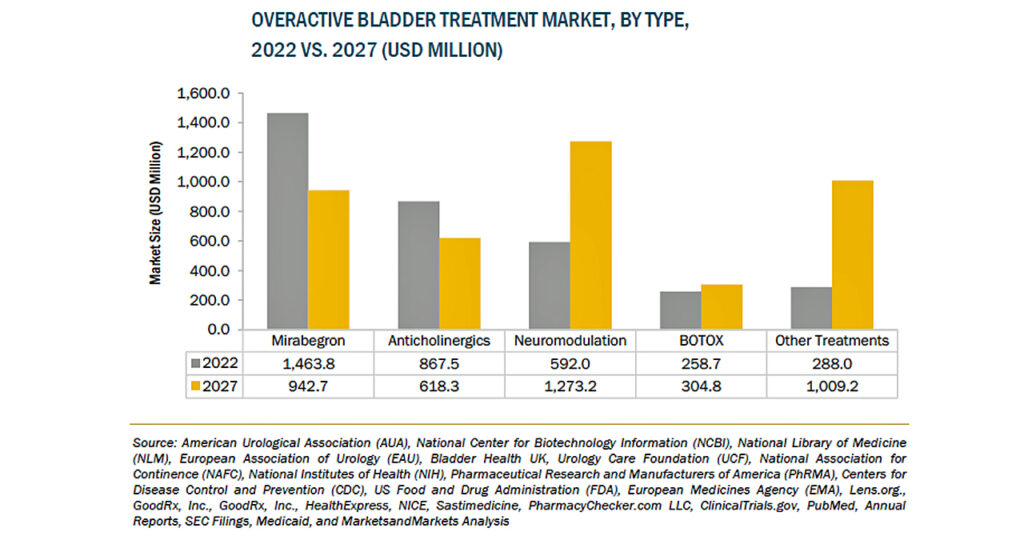 OVERACTIVE BLADDER TREATMENT MARKET, BY TYPE, 2022 VS. 2027 (USD MILLION)

Market Size (USD Million)

1,600.0
1,400.0
1,200.0
1,000.0
800.0
600.0
400.0
200.0
0.0

| | Mirabegron | Anticholinergics | Neuromodulation | BOTOX | Other Treatments |
|---|---|---|---|---|---|
| 2022 | 1,463.8 | 867.5 | 592.0 | 258.7 | 288.0 |
| 2027 | 942.7 | 618.3 | 1,273.2 | 304.8 | 1,009.2 |

Source: American Urological Association (AUA), National Center for Biotechnology Information (NCBI), National Library of Medicine (NLM), European Association of Urology (EAU), Bladder Health UK, Urology Care Foundation (UCF), National Association for Continence (NAFC), National Institutes of Health (NIH), Pharmaceutical Research and Manufacturers of America (PhRMA), Centers for Disease Control and Prevention (CDC), US Food and Drug Administration (FDA), European Medicines Agency (EMA), Lens.org., GoodRx, Inc., GoodRx, Inc., HealthExpress, NICE, Sastimedicine, PharmacyChecker.com LLC, ClinicalTrials.gov, PubMed, Annual Reports, SEC Filings, Medicaid, and MarketsandMarkets Analysis